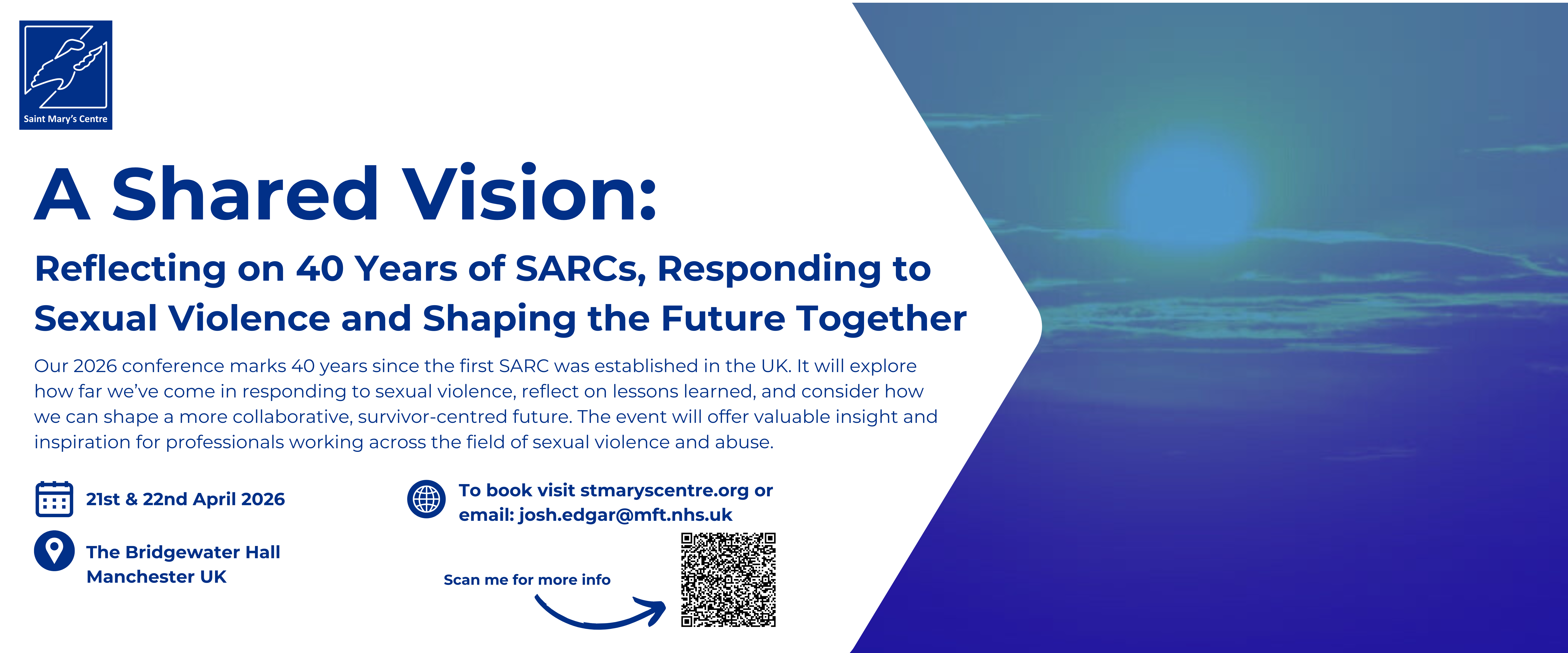 Saint Mary's Centre

A Shared Vision:

Reflecting on 40 Years of SARCs, Responding to Sexual Violence and Shaping the Future Together

Our 2026 conference marks 40 years since the first SARC was established in the UK. It will explore how far we've come in responding to sexual violence, reflect on lessons learned, and consider how we can shape a more collaborative, survivor-centred future. The event will offer valuable insight and inspiration for professionals working across the field of sexual violence and abuse.

21st & 22nd April 2026

The Bridgewater Hall Manchester UK

To book visit stmaryscentre.org or email: josh.edgar@mft.nhs.uk

Scan me for more info